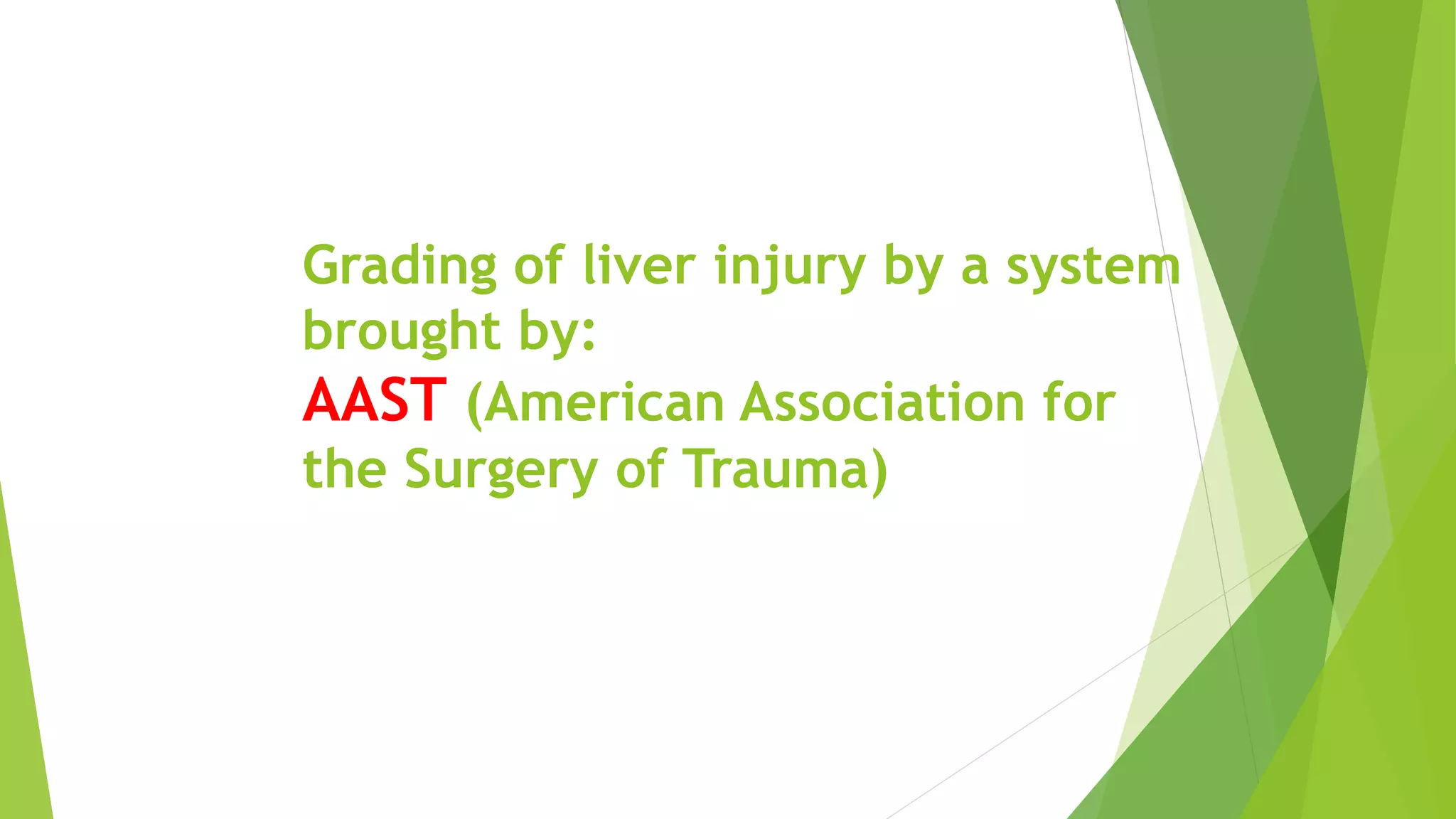 Grading of liver injury by a system brought by:
AAST (American Association for the Surgery of Trauma)